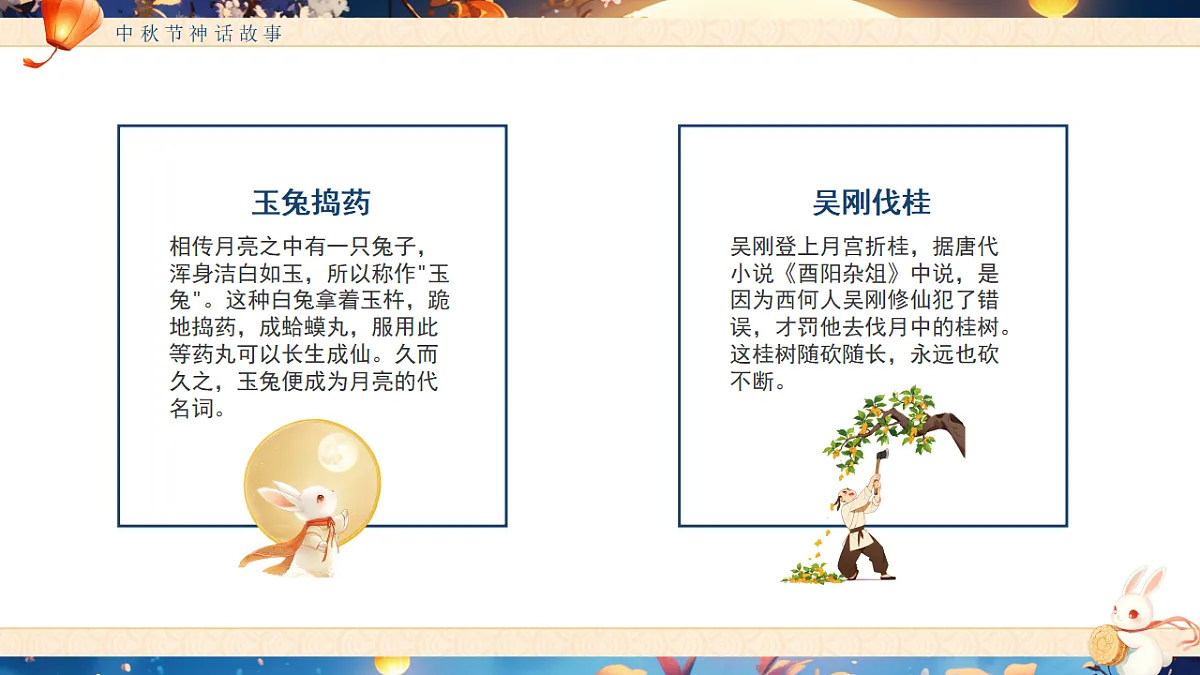 中秋节神话故事

玉兔捣药

相传月亮之中有一只兔子，浑身洁白如玉，所以称作"玉兔"。这种白兔拿着玉杵，跪地捣药，成蛤蟆丸，服用此等药丸可以长生成仙。久而久之，玉兔便成为月亮的代名词。

吴刚伐桂

吴刚登上月宫折桂，据唐代小说《酉阳杂俎》中说，是因为西何人吴刚修仙犯了错误，才罚他去伐月中的桂树。这桂树随砍随长，永远也砍不断。